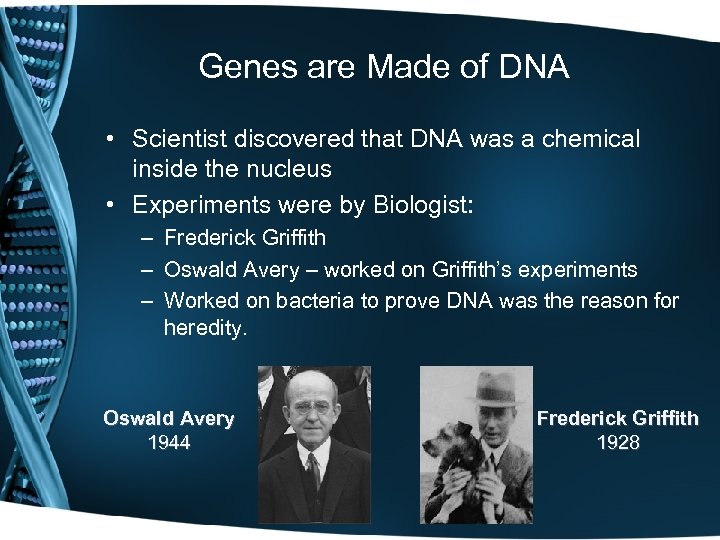 Genes are Made of DNA

• Scientist discovered that DNA was a chemical inside the nucleus

• Experiments were by Biologist:
– Frederick Griffith
– Oswald Avery – worked on Griffith's experiments
– Worked on bacteria to prove DNA was the reason for heredity.

Oswald Avery
1944

Frederick Griffith
1928